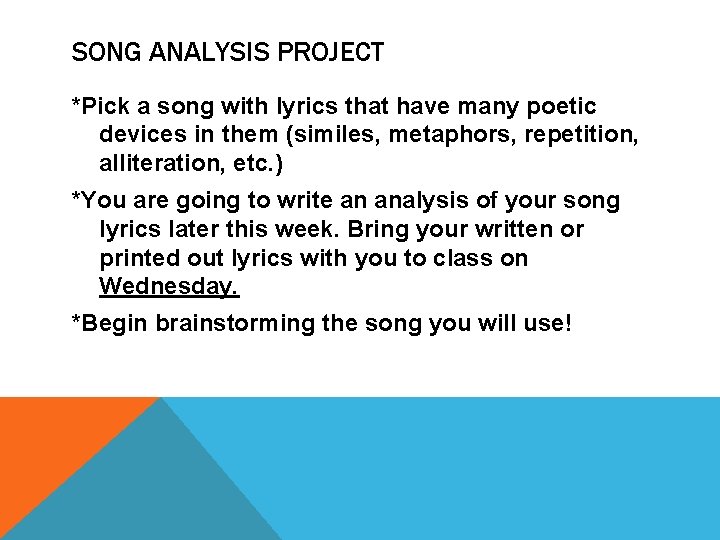 SONG ANALYSIS PROJECT

*Pick a song with lyrics that have many poetic devices in them (similes, metaphors, repetition, alliteration, etc.)

*You are going to write an analysis of your song lyrics later this week. Bring your written or printed out lyrics with you to class on Wednesday.

*Begin brainstorming the song you will use!